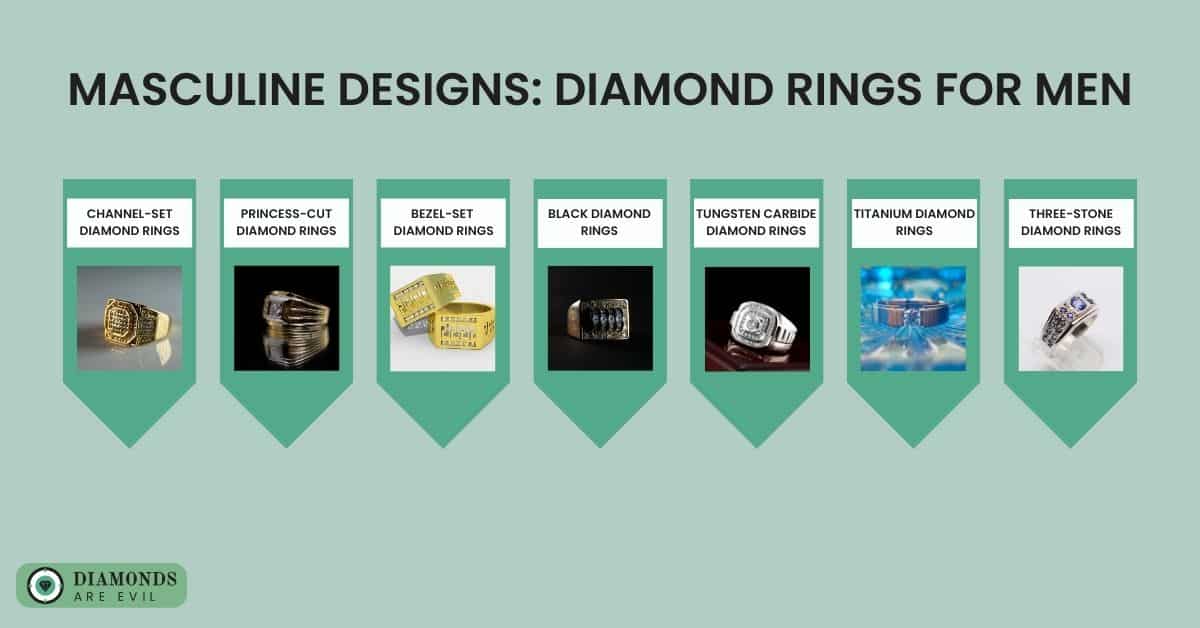 MASCULINE DESIGNS: DIAMOND RINGS FOR MEN

CHANNEL-SET DIAMOND RINGS

PRINCESS-CUT DIAMOND RINGS

BEZEL-SET DIAMOND RINGS

BLACK DIAMOND RINGS

TUNGSTEN CARBIDE DIAMOND RINGS

TITANIUM DIAMOND RINGS

THREE-STONE DIAMOND RINGS

DIAMONDS ARE EVIL